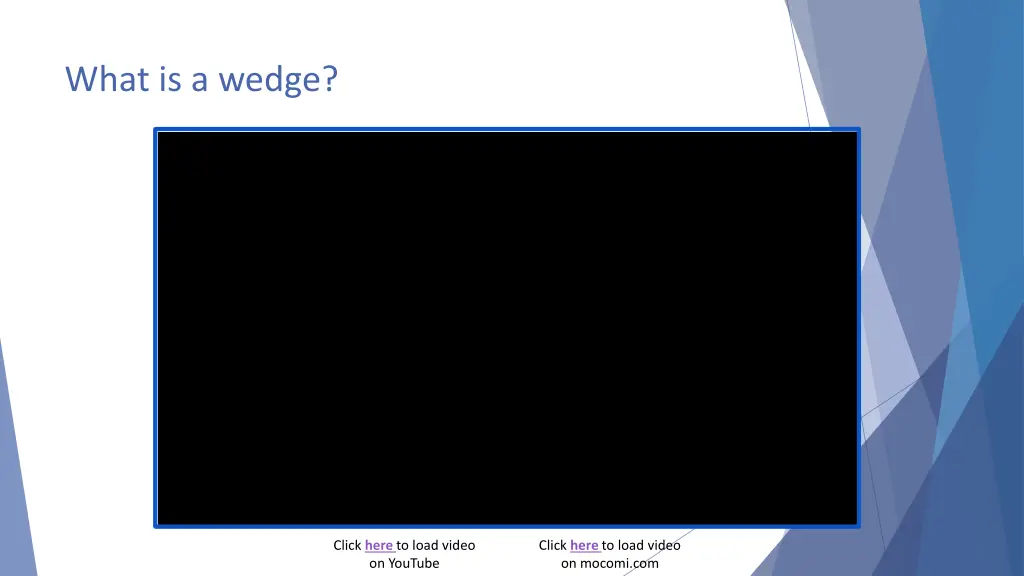 What is a wedge?

Click here to load video on YouTube

Click here to load video on mocomi.com